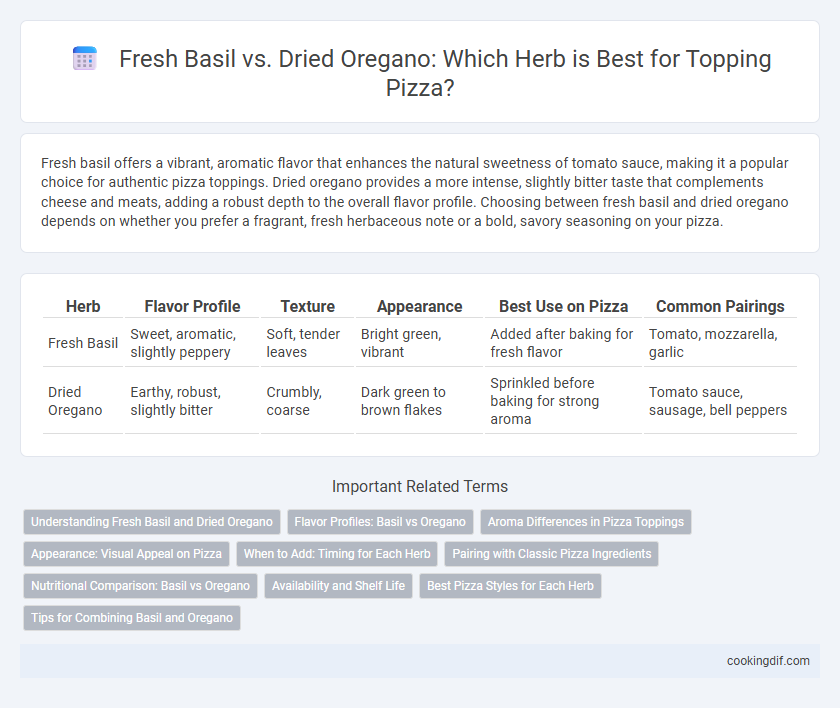 Fresh Basil vs. Dried Oregano: Which Herb is Best for Topping Pizza?

Fresh basil offers a vibrant, aromatic flavor that enhances the natural sweetness of tomato sauce, making it a popular choice for authentic pizza toppings. Dried oregano provides a more intense, slightly bitter taste that complements cheese and meats, adding a robust depth to the overall flavor profile. Choosing between fresh basil and dried oregano depends on whether you prefer a fragrant, fresh herbaceous note or a bold, savory seasoning on your pizza.

| Herb | Flavor Profile | Texture | Appearance | Best Use on Pizza | Common Pairings |
|---|---|---|---|---|---|
| Fresh Basil | Sweet, aromatic, slightly peppery | Soft, tender leaves | Bright green, vibrant | Added after baking for fresh flavor | Tomato, mozzarella, garlic |
| Dried Oregano | Earthy, robust, slightly bitter | Crumbly, coarse | Dark green to brown flakes | Sprinkled before baking for strong aroma | Tomato sauce, sausage, bell peppers |

Important Related Terms

Understanding Fresh Basil and Dried Oregano
Flavor Profiles: Basil vs Oregano
Aroma Differences in Pizza Toppings
Appearance: Visual Appeal on Pizza
When to Add: Timing for Each Herb
Pairing with Classic Pizza Ingredients
Nutritional Comparison: Basil vs Oregano
Availability and Shelf Life
Best Pizza Styles for Each Herb
Tips for Combining Basil and Oregano

cookingdif.com